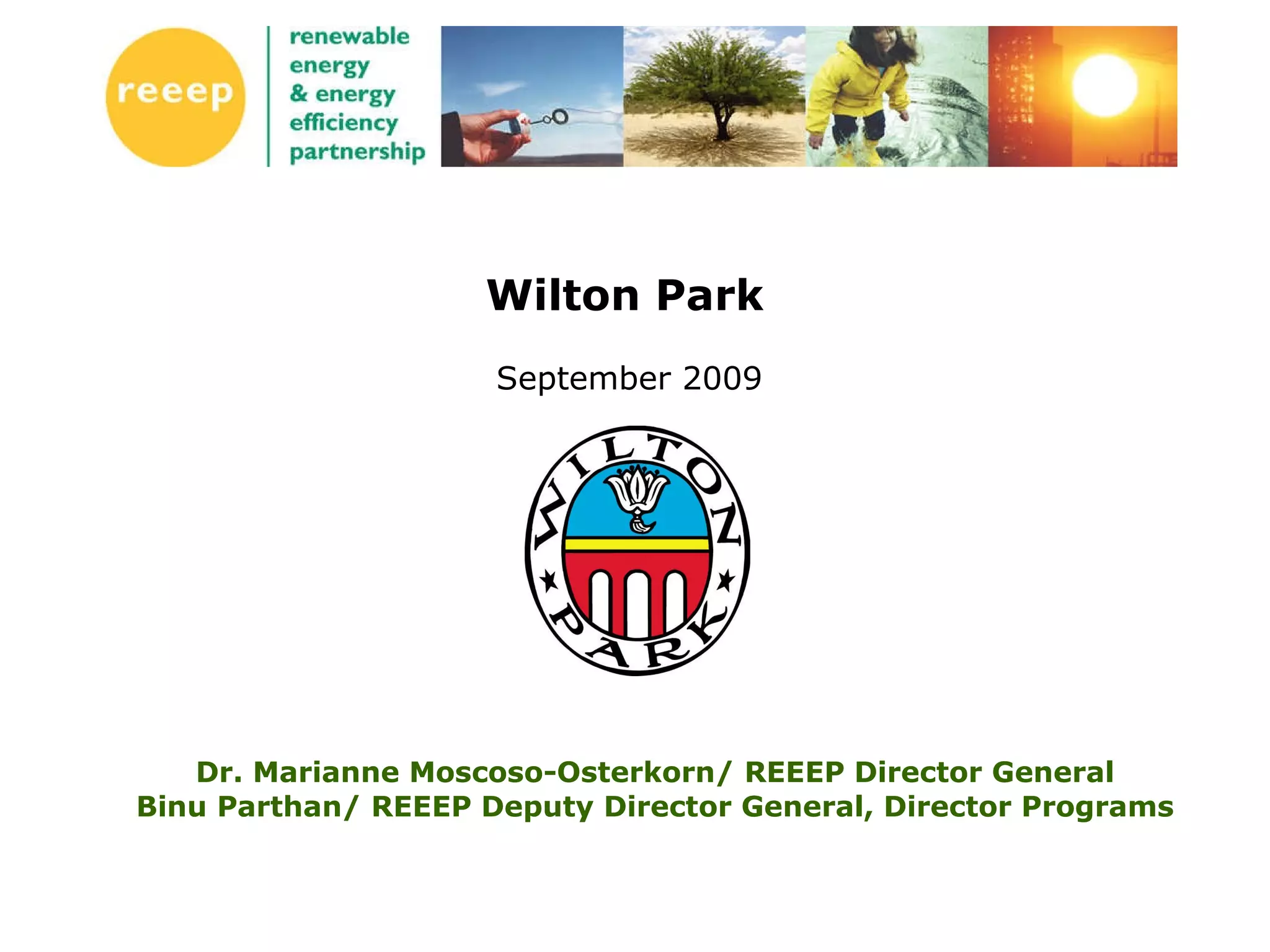 reeep

renewable energy & energy efficiency partnership

Wilton Park

September 2009

WILTON PARK

Dr. Marianne Moscoso-Osterkorn/ REEEP Director General
Binu Parthan/ REEEP Deputy Director General, Director Programs